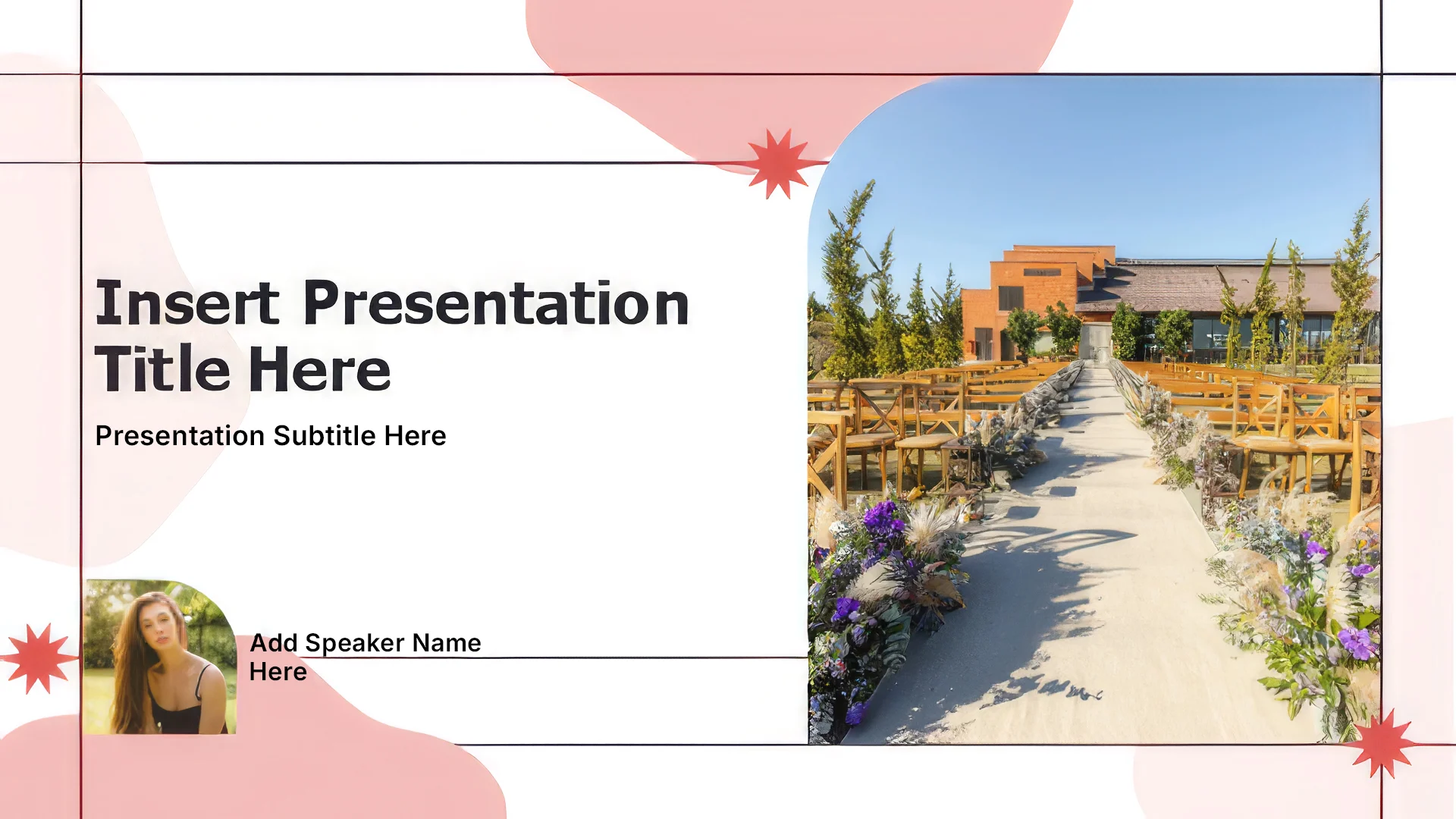 Insert Presentation Title Here

Presentation Subtitle Here

Add Speaker Name Here